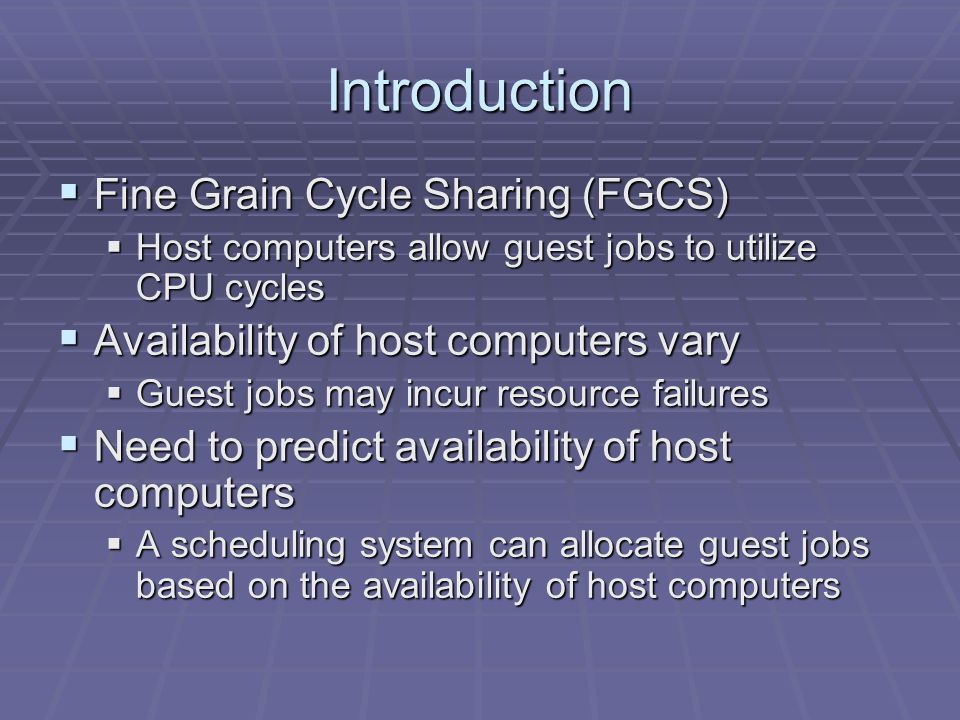 Introduction

▪ Fine Grain Cycle Sharing (FGCS)
 ▪ Host computers allow guest jobs to utilize CPU cycles
▪ Availability of host computers vary
 ▪ Guest jobs may incur resource failures
▪ Need to predict availability of host computers
 ▪ A scheduling system can allocate guest jobs based on the availability of host computers